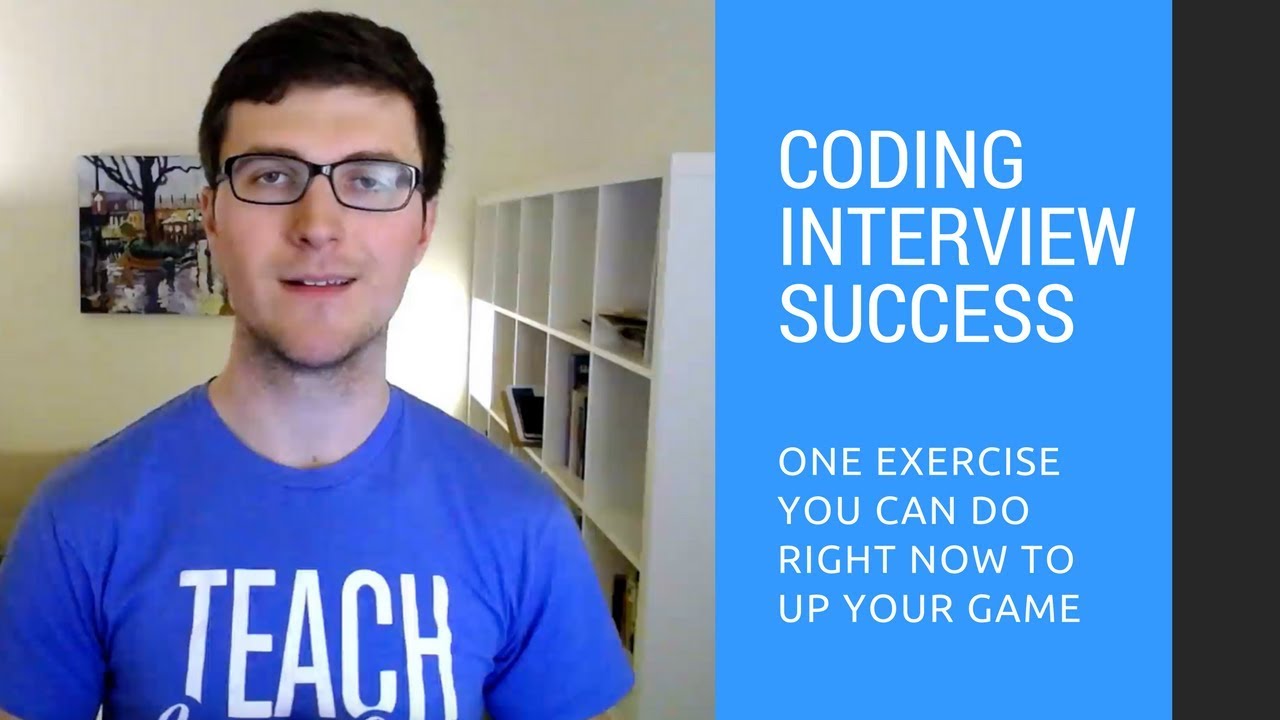 TEACH

CODING INTERVIEW SUCCESS

ONE EXERCISE YOU CAN DO RIGHT NOW TO UP YOUR GAME